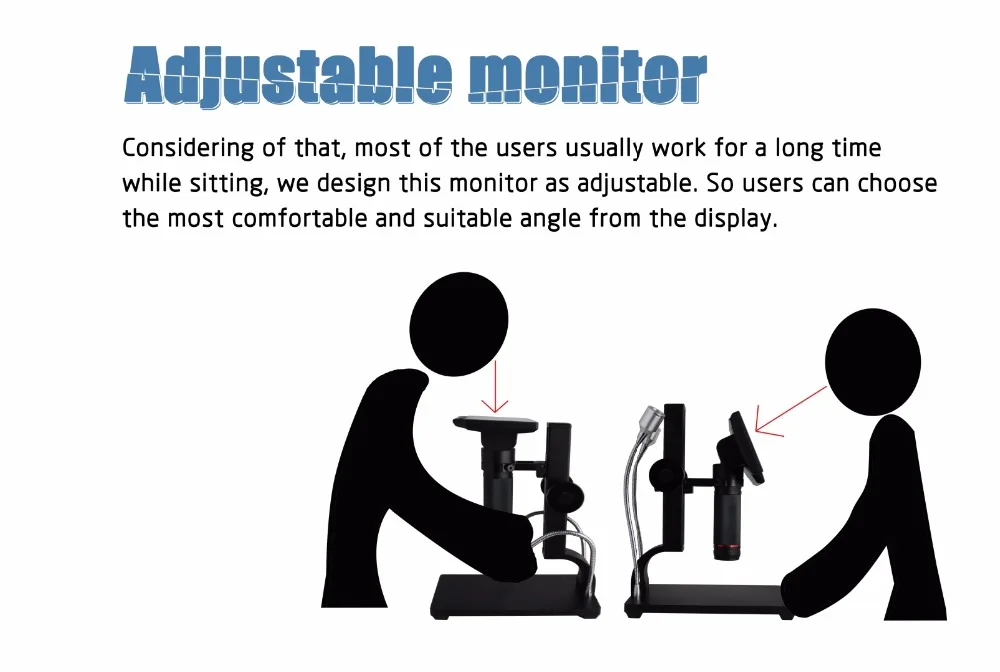 Adjustable monitor

Considering of that, most of the users usually work for a long time while sitting, we design this monitor as adjustable. So users can choose the most comfortable and suitable angle from the display.